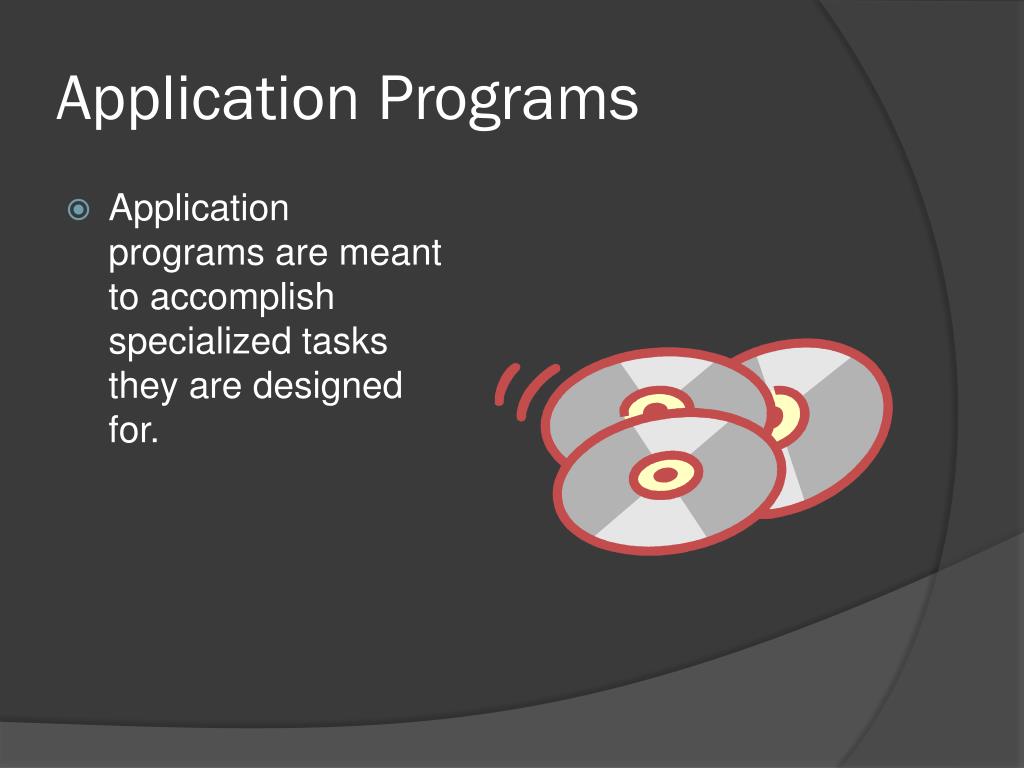 Application Programs

Application programs are meant to accomplish specialized tasks they are designed for.